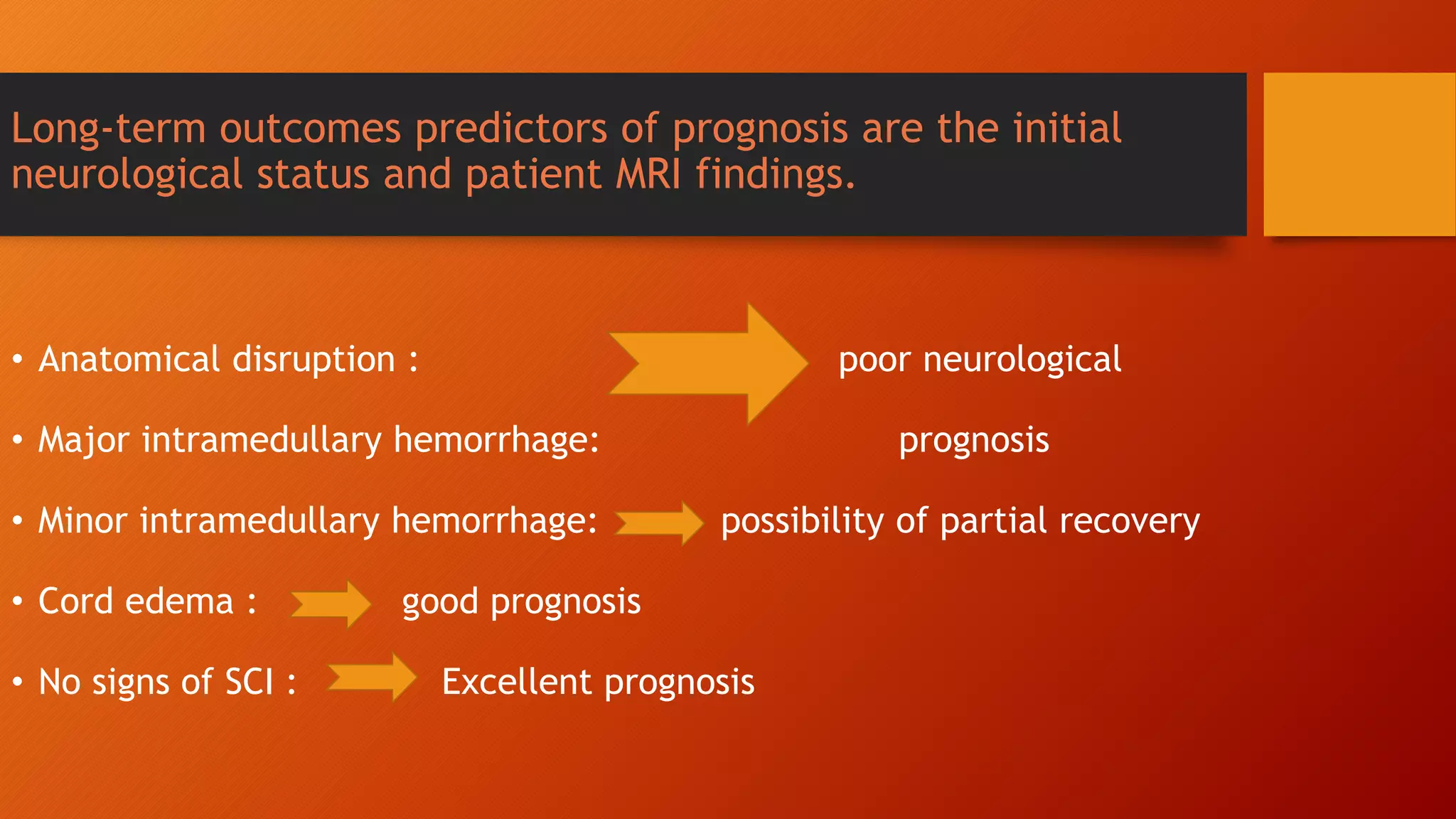 Long-term outcomes predictors of prognosis are the initial neurological status and patient MRI findings.

• Anatomical disruption : poor neurological
• Major intramedullary hemorrhage: prognosis
• Minor intramedullary hemorrhage: possibility of partial recovery
• Cord edema : good prognosis
• No signs of SCI : Excellent prognosis